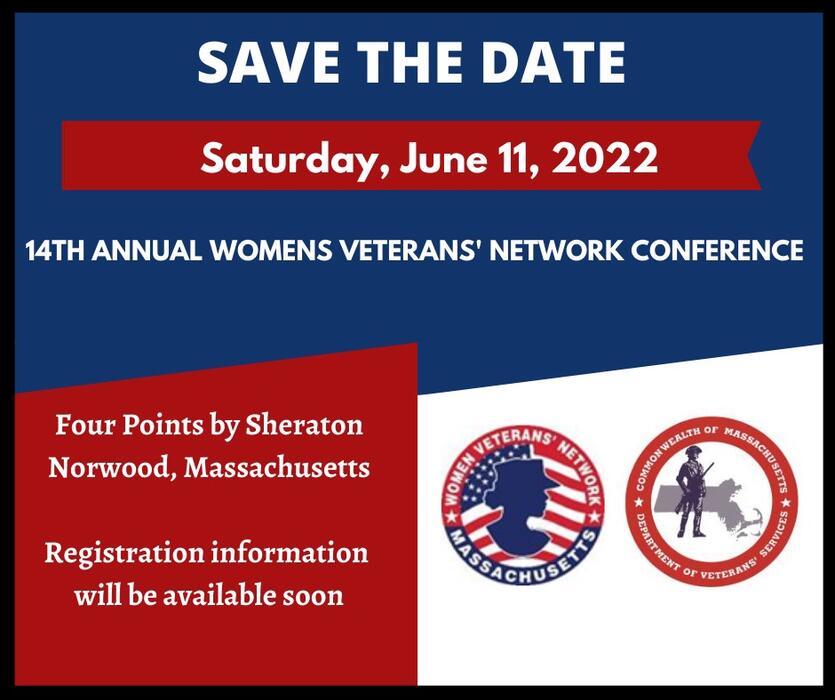 SAVE THE DATE

Saturday, June 11, 2022

14TH ANNUAL WOMENS VETERANS' NETWORK CONFERENCE

Four Points by Sheraton
Norwood, Massachusetts

Registration information will be available soon

WOMEN VETERANS' NETWORK
MASSACHUSETTS

COMMONWEALTH OF MASSACHUSETTS
DEPARTMENT OF VETERANS' SERVICES